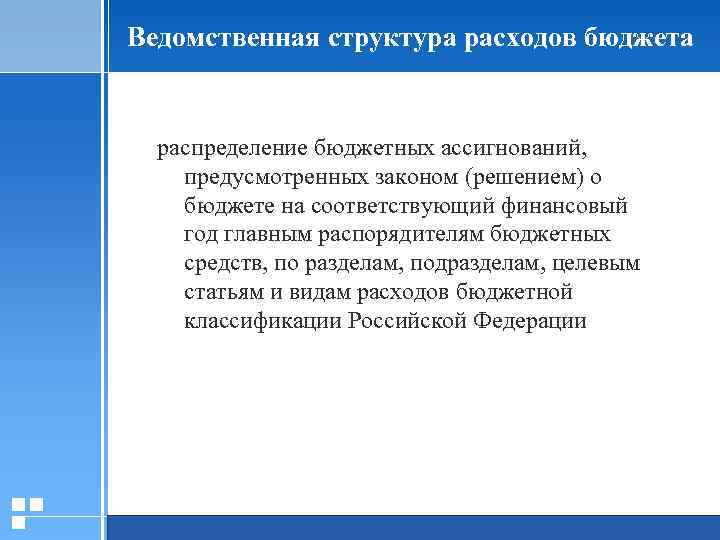 Ведомственная структура расходов бюджета

распределение бюджетных ассигнований, предусмотренных законом (решением) о бюджете на соответствующий финансовый год главным распорядителям бюджетных средств, по разделам, подразделам, целевым статьям и видам расходов бюджетной классификации Российской Федерации